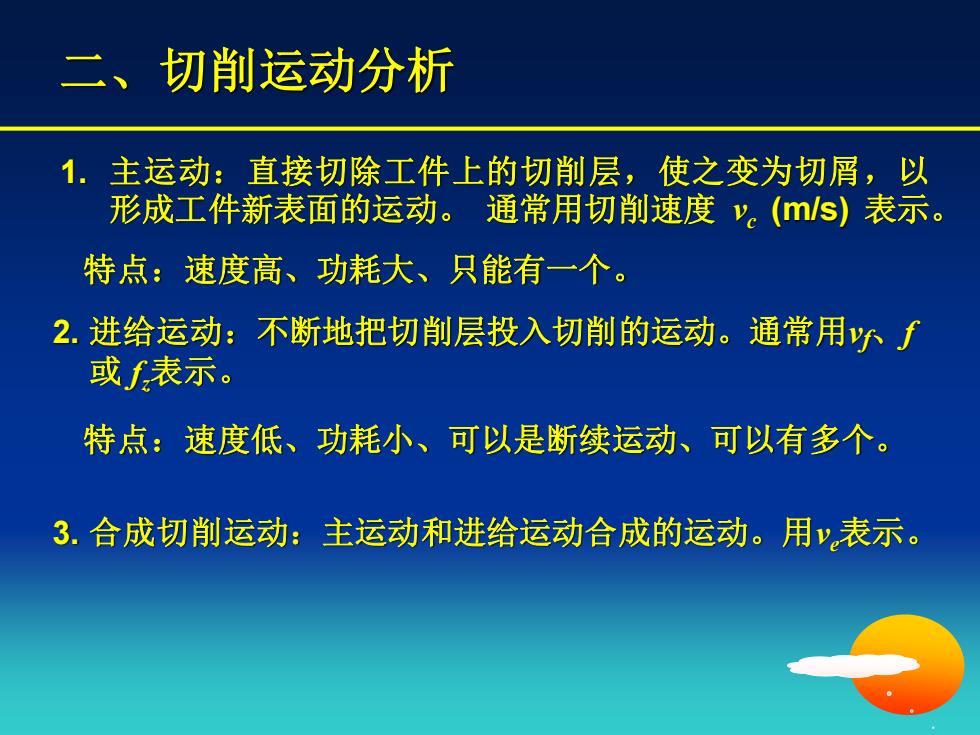 二、切削运动分析

1. 主运动：直接切除工件上的切削层，使之变为切屑，以形成工件新表面的运动。 通常用切削速度 $v_c$ (m/s) 表示。

特点：速度高、功耗大、只能有一个。

2. 进给运动：不断地把切削层投入切削的运动。通常用$v_f$、$f$ 或 $f_z$表示。

特点：速度低、功耗小、可以是断续运动、可以有多个。

3. 合成切削运动：主运动和进给运动合成的运动。用$v_e$表示。